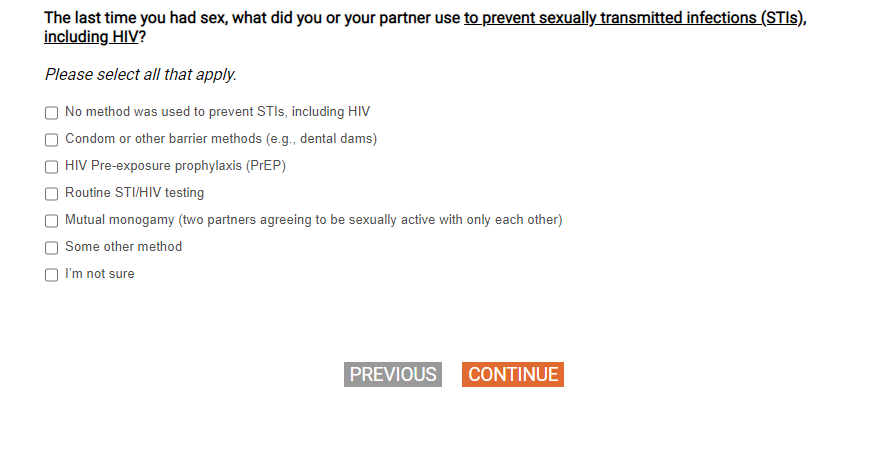 The last time you had sex, what did you or your partner use to prevent sexually transmitted infections (STIs), including HIV?

Please select all that apply.

No method was used to prevent STIs, including HIV
Condom or other barrier methods (e.g., dental dams)
HIV Pre-exposure prophylaxis (PrEP)
Routine STI/HIV testing
Mutual monogamy (two partners agreeing to be sexually active with only each other)
Some other method
I'm not sure

PREVIOUS CONTINUE